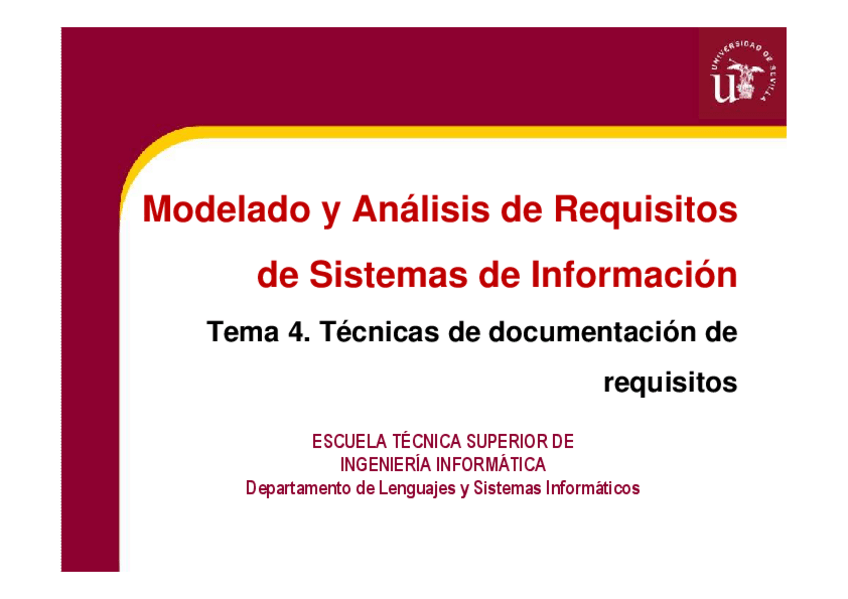 UNIVERSIDAD DE SEVILLA

Modelado y Análisis de Requisitos de Sistemas de Información

Tema 4. Técnicas de documentación de requisitos

ESCUELA TÉCNICA SUPERIOR DE INGENIERÍA INFORMÁTICA
Departamento de Lenguajes y Sistemas Informáticos